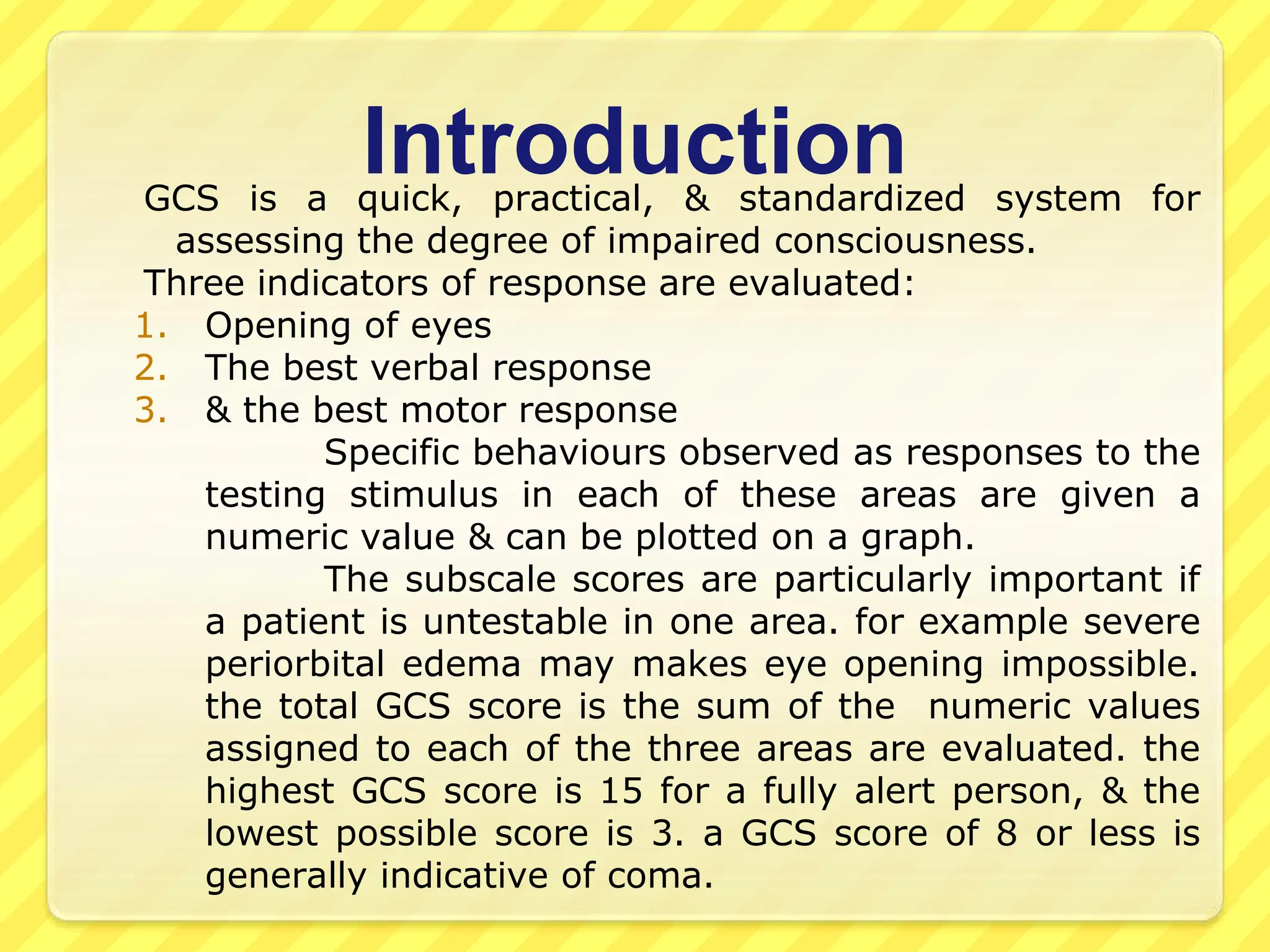 Introduction

GCS is a quick, practical, & standardized system for assessing the degree of impaired consciousness.

Three indicators of response are evaluated:

1. Opening of eyes
2. The best verbal response
3. & the best motor response

Specific behaviours observed as responses to the testing stimulus in each of these areas are given a numeric value & can be plotted on a graph.

The subscale scores are particularly important if a patient is untestable in one area. for example severe periorbital edema may makes eye opening impossible. the total GCS score is the sum of the numeric values assigned to each of the three areas are evaluated. the highest GCS score is 15 for a fully alert person, & the lowest possible score is 3. a GCS score of 8 or less is generally indicative of coma.